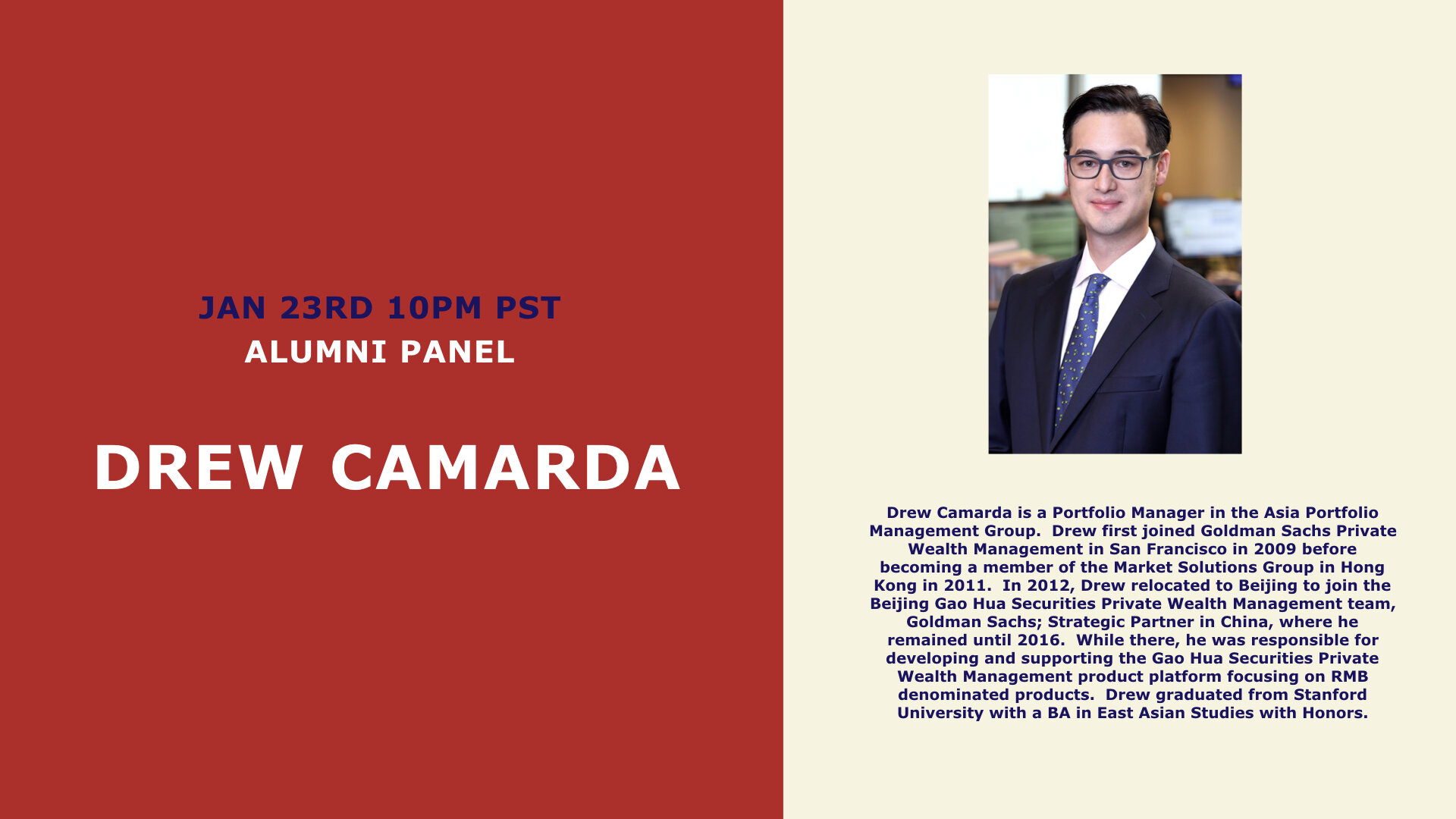 JAN 23RD 10PM PST
ALUMNI PANEL

DREW CAMARDA

Drew Camarda is a Portfolio Manager in the Asia Portfolio Management Group. Drew first joined Goldman Sachs Private Wealth Management in San Francisco in 2009 before becoming a member of the Market Solutions Group in Hong Kong in 2011. In 2012, Drew relocated to Beijing to join the Beijing Gao Hua Securities Private Wealth Management team, Goldman Sachs; Strategic Partner in China, where he remained until 2016. While there, he was responsible for developing and supporting the Gao Hua Securities Private Wealth Management product platform focusing on RMB denominated products. Drew graduated from Stanford University with a BA in East Asian Studies with Honors.